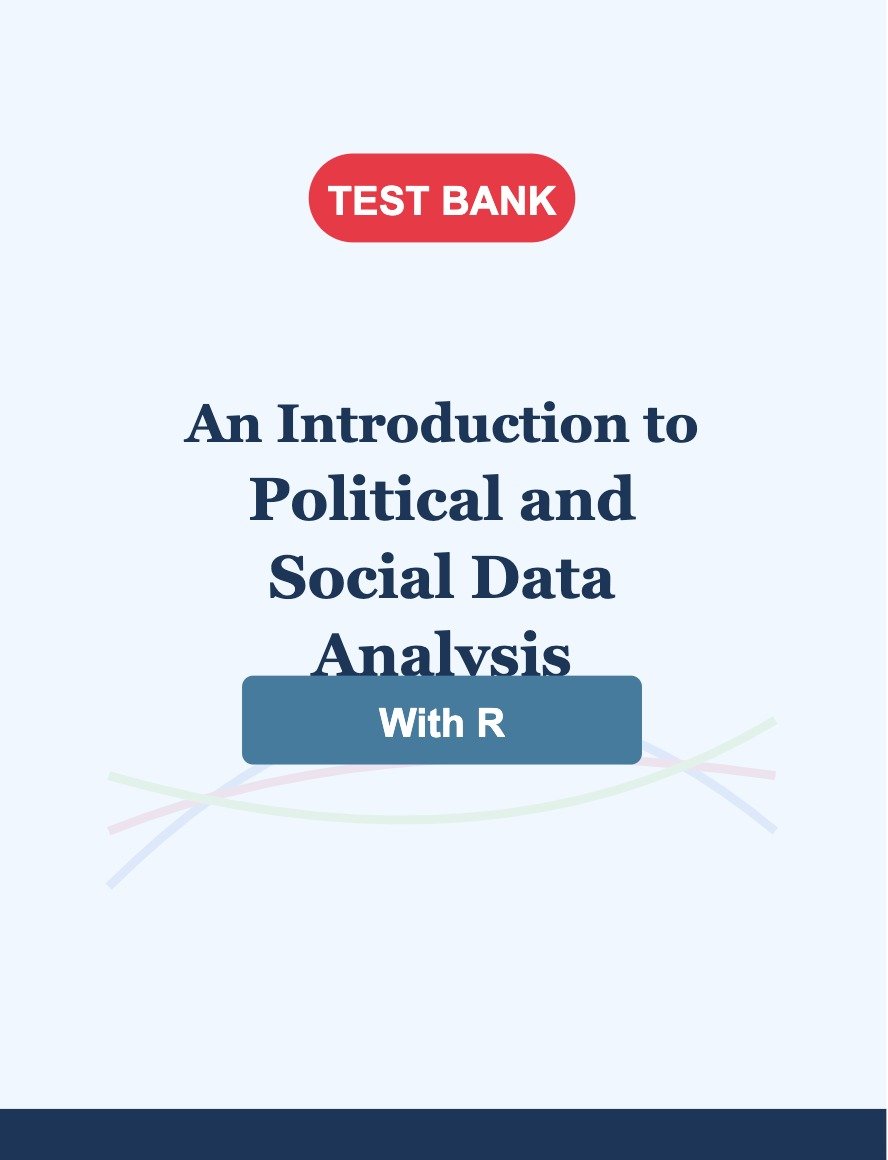 TEST BANK

An Introduction to Political and Social Data Analysis

With R